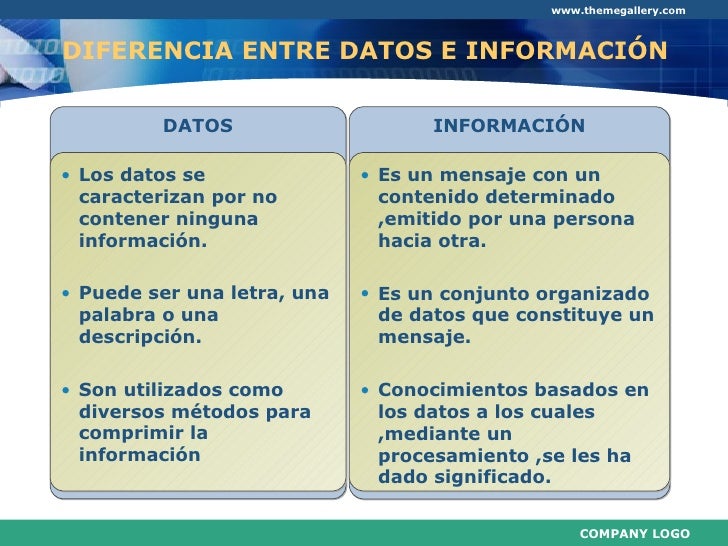 www.themegallery.com

DIFERENCIA ENTRE DATOS E INFORMACIÓN

DATOS

• Los datos se caracterizan por no contener ninguna información.

• Puede ser una letra, una palabra o una descripción.

• Son utilizados como diversos métodos para comprimir la información

INFORMACIÓN

• Es un mensaje con un contenido determinado ,emitido por una persona hacia otra.

• Es un conjunto organizado de datos que constituye un mensaje.

• Conocimientos basados en los datos a los cuales ,mediante un procesamiento ,se les ha dado significado.

COMPANY LOGO